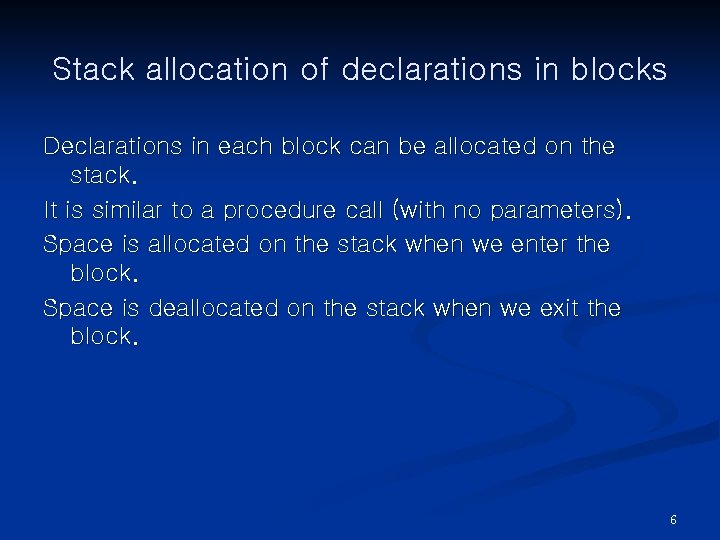 Stack allocation of declarations in blocks

Declarations in each block can be allocated on the stack.

It is similar to a procedure call (with no parameters).

Space is allocated on the stack when we enter the block.

Space is deallocated on the stack when we exit the block.

6